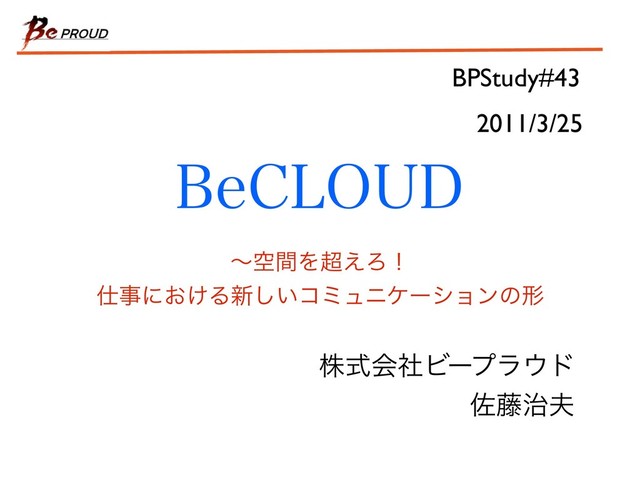 Be PROUD

BPStudy#43

2011/3/25

BeCLOUD

〜空間を超えろ！
仕事における新しいコミュニケーションの形

株式会社ビープラウド
佐藤治夫